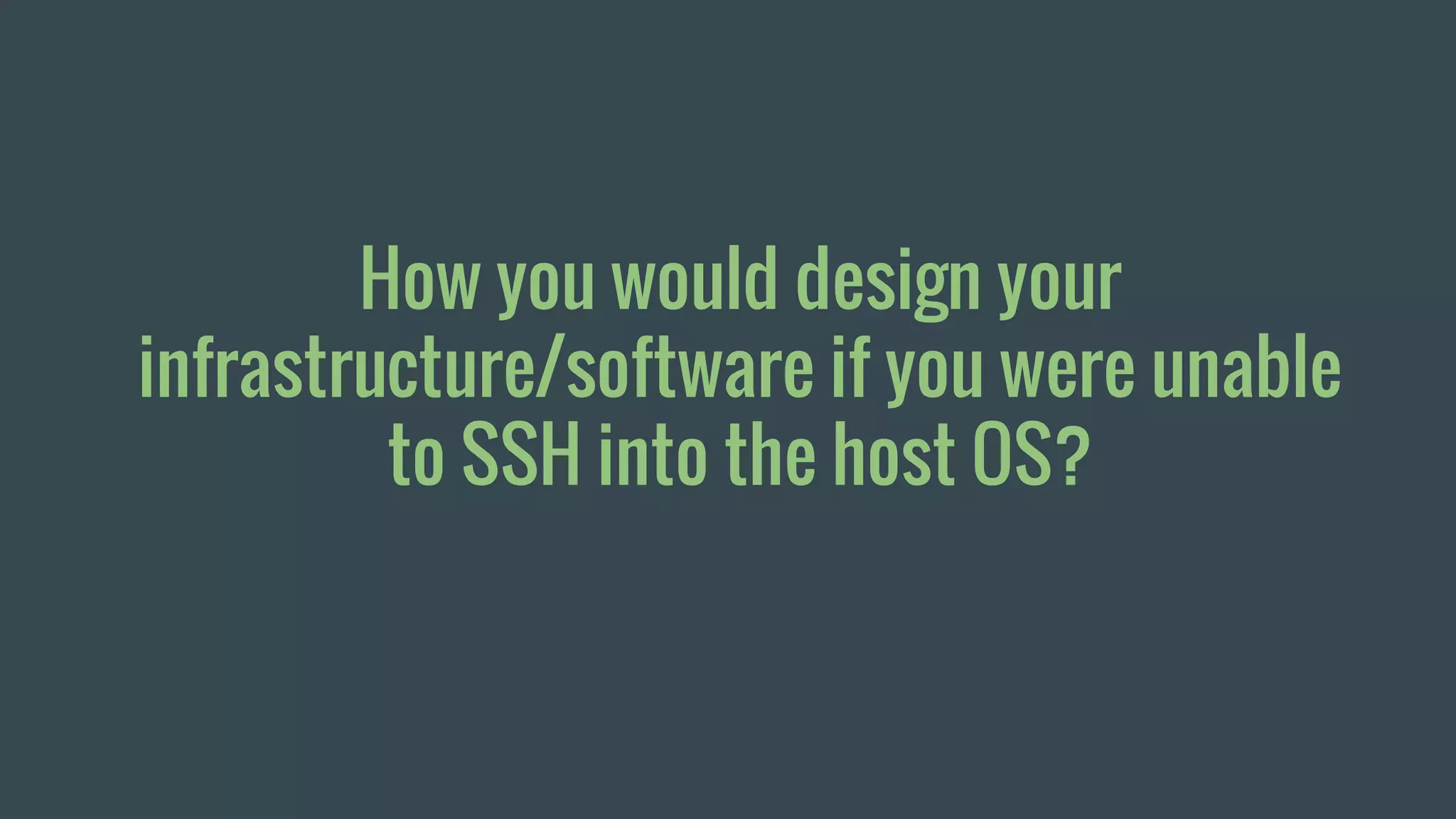 How you would design your infrastructure/software if you were unable to SSH into the host OS?